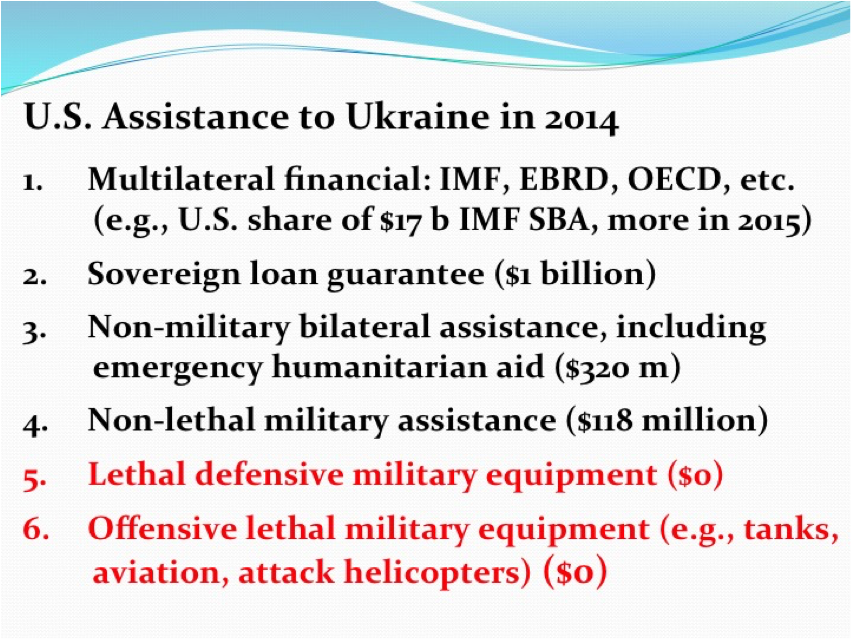 U.S. Assistance to Ukraine in 2014

1. Multilateral financial: IMF, EBRD, OECD, etc. (e.g., U.S. share of \$17 b IMF SBA, more in 2015)

2. Sovereign loan guarantee (\$1 billion)

3. Non-military bilateral assistance, including emergency humanitarian aid (\$320 m)

4. Non-lethal military assistance (\$118 million)

5. Lethal defensive military equipment (\$0)

6. Offensive lethal military equipment (e.g., tanks, aviation, attack helicopters) (\$0)